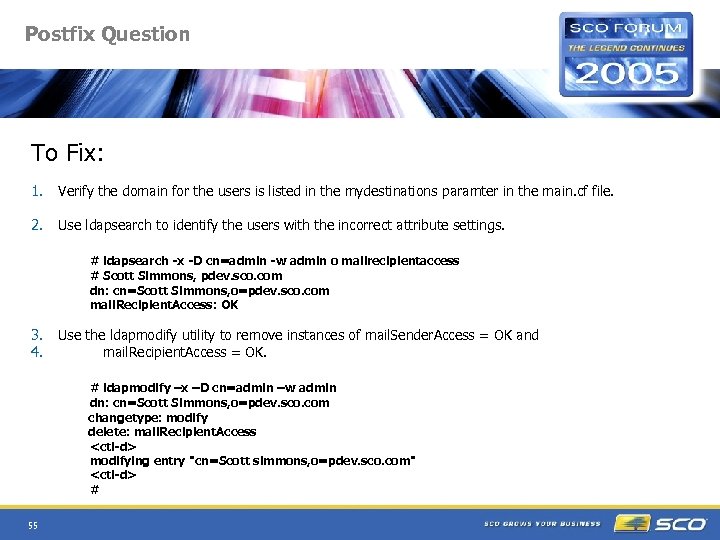 Postfix Question

SCO FORUM
THE LEGEND CONTINUES
2005

To Fix:

1. Verify the domain for the users is listed in the mydestinations paramter in the main.cf file.

2. Use ldapsearch to identify the users with the incorrect attribute settings.

# ldapsearch -x -D cn=admin -w admin o mailrecipientaccess
# Scott Simmons, pdev.sco.com
dn: cn=Scott Simmons,o=pdev.sco.com
mailRecipientAccess: OK

3. Use the ldapmodify utility to remove instances of mailSenderAccess = OK and
4. mailRecipientAccess = OK.

# ldapmodify –x –D cn=admin –w admin
dn: cn=Scott Simmons,o=pdev.sco.com
changetype: modify
delete: mailRecipientAccess
<ctl-d>
modifying entry "cn=Scott simmons,o=pdev.sco.com"
<ctl-d>
#

55

SCO GROWS YOUR BUSINESS
SCO